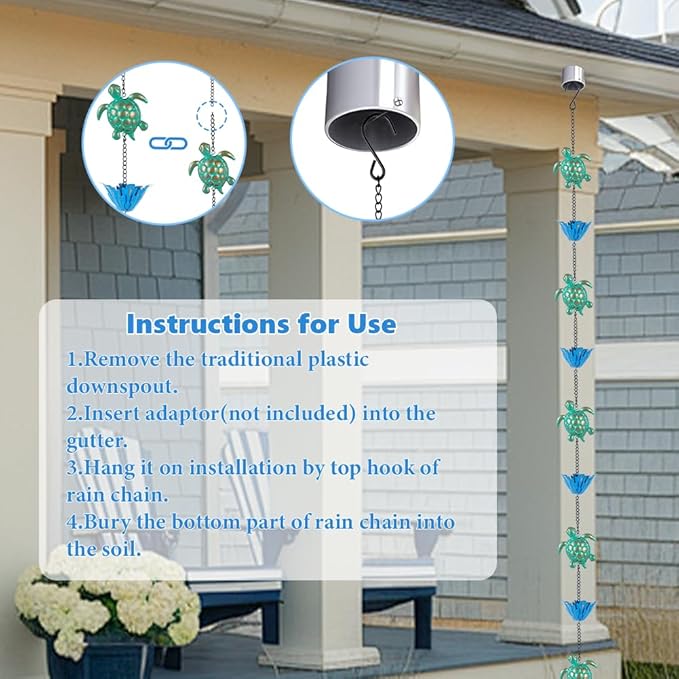 Instructions for Use

1.Remove the traditional plastic downspout.
2.Insert adaptor(not included) into the gutter.
3.Hang it on installation by top hook of rain chain.
4.Bury the bottom part of rain chain into the soil.